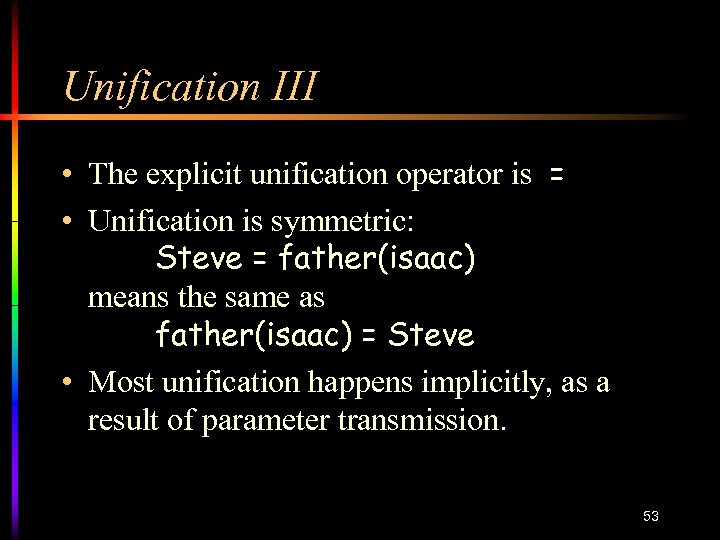 Unification III

• The explicit unification operator is =

• Unification is symmetric:
Steve = father(isaac)
means the same as
father(isaac) = Steve

• Most unification happens implicitly, as a result of parameter transmission.

53